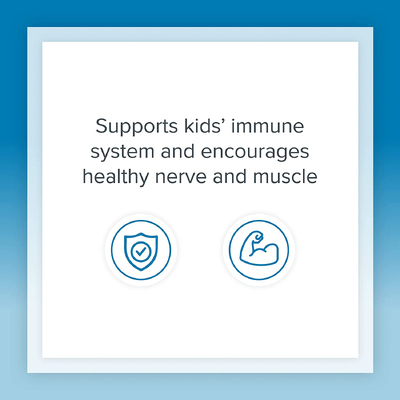 Supports kids’ immune system and encourages healthy nerve and muscle